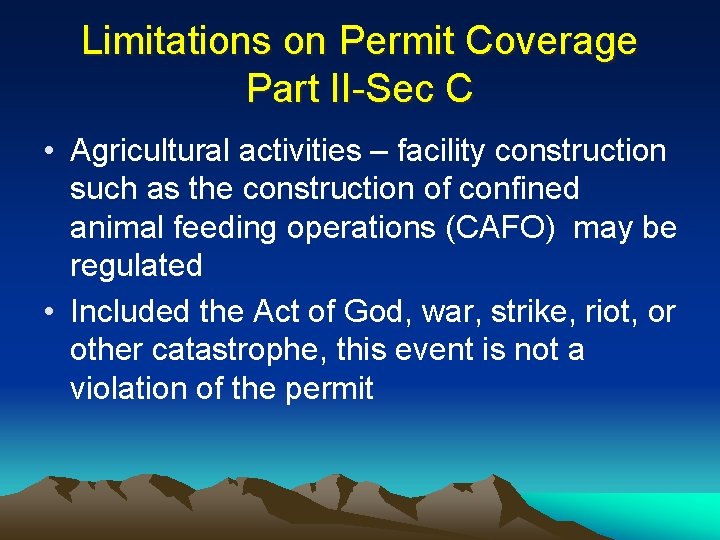 Limitations on Permit Coverage
Part II-Sec C

• Agricultural activities – facility construction such as the construction of confined animal feeding operations (CAFO) may be regulated

• Included the Act of God, war, strike, riot, or other catastrophe, this event is not a violation of the permit